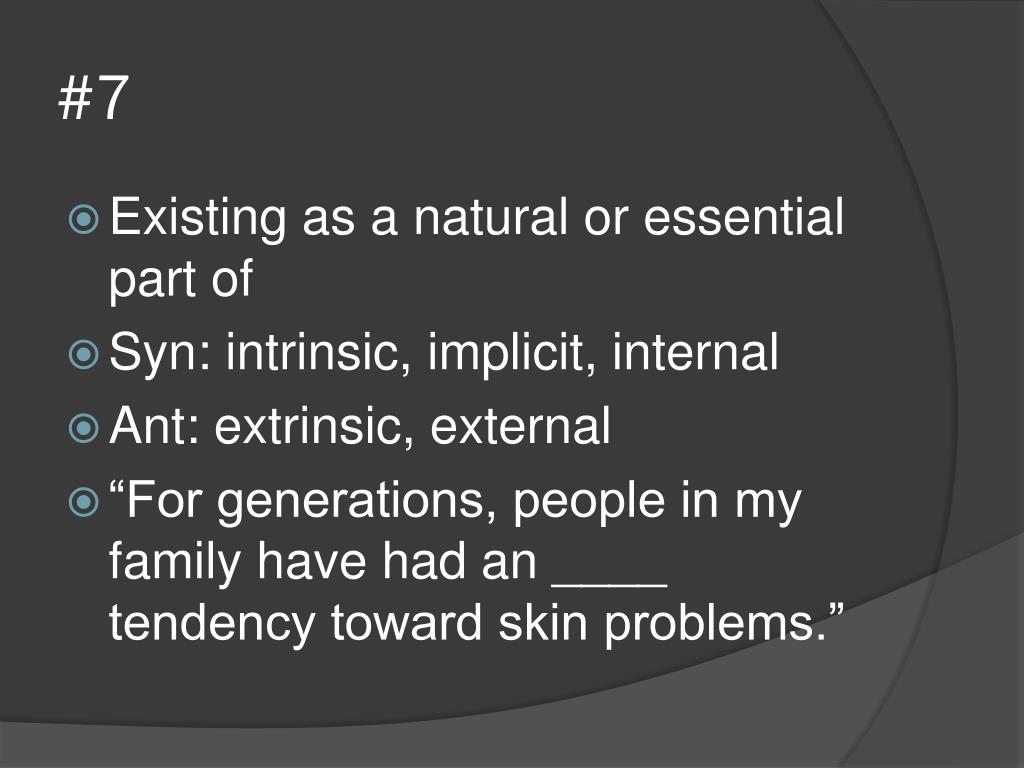 #7

Existing as a natural or essential part of

Syn: intrinsic, implicit, internal

Ant: extrinsic, external

“For generations, people in my family have had an ____ tendency toward skin problems.”